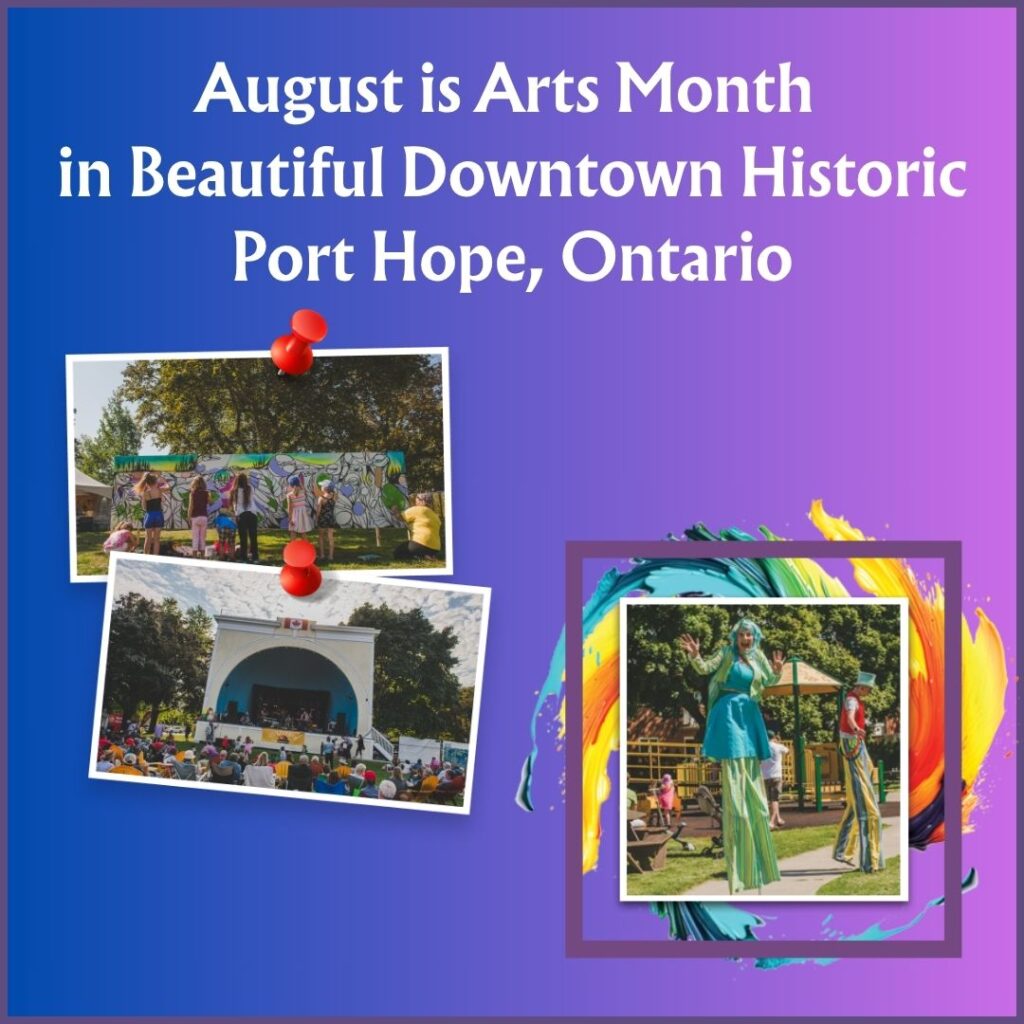 August is Arts Month in Beautiful Downtown Historic Port Hope, Ontario